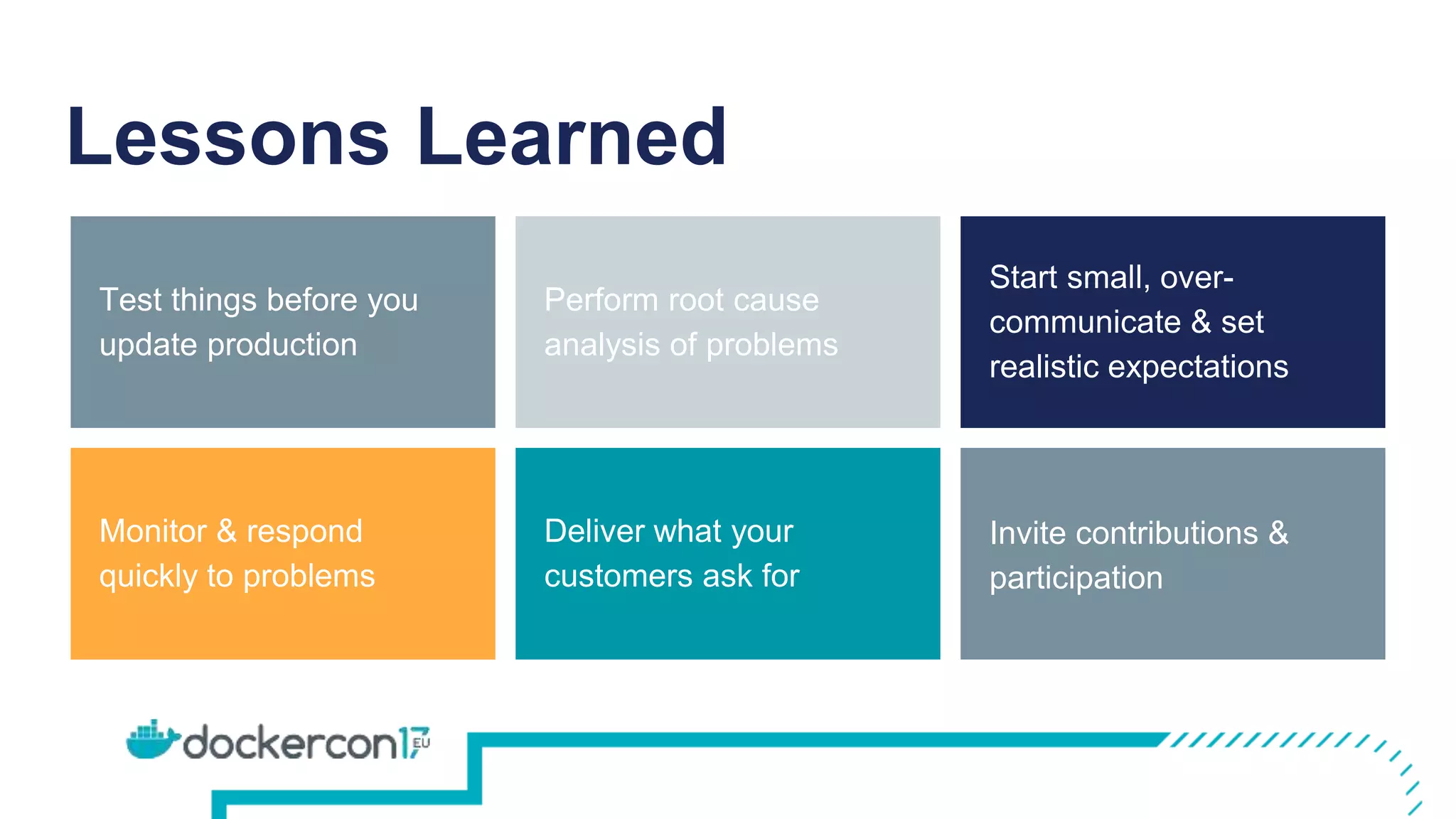 Lessons Learned

Test things before you update production

Perform root cause analysis of problems

Start small, over-communicate & set realistic expectations

Monitor & respond quickly to problems

Deliver what your customers ask for

Invite contributions & participation

dockercon17 EU